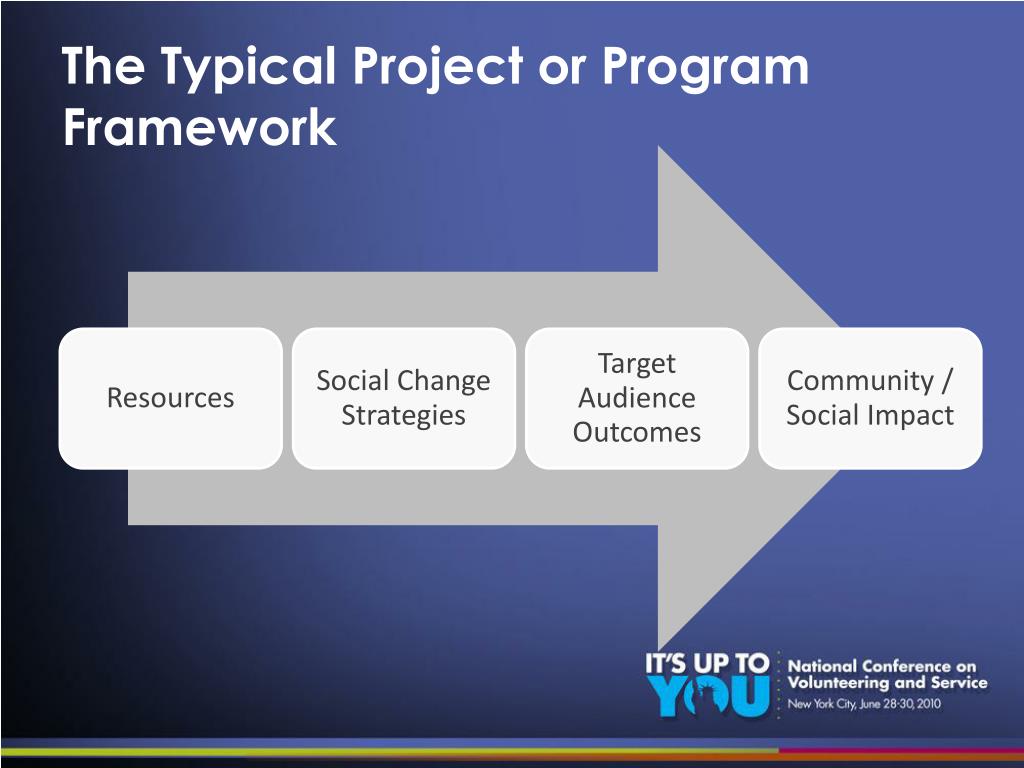 The Typical Project or Program Framework

Resources

Social Change Strategies

Target Audience Outcomes

Community / Social Impact

IT'S UP TO YOU

National Conference on Volunteering and Service

New York City, June 28-30, 2010